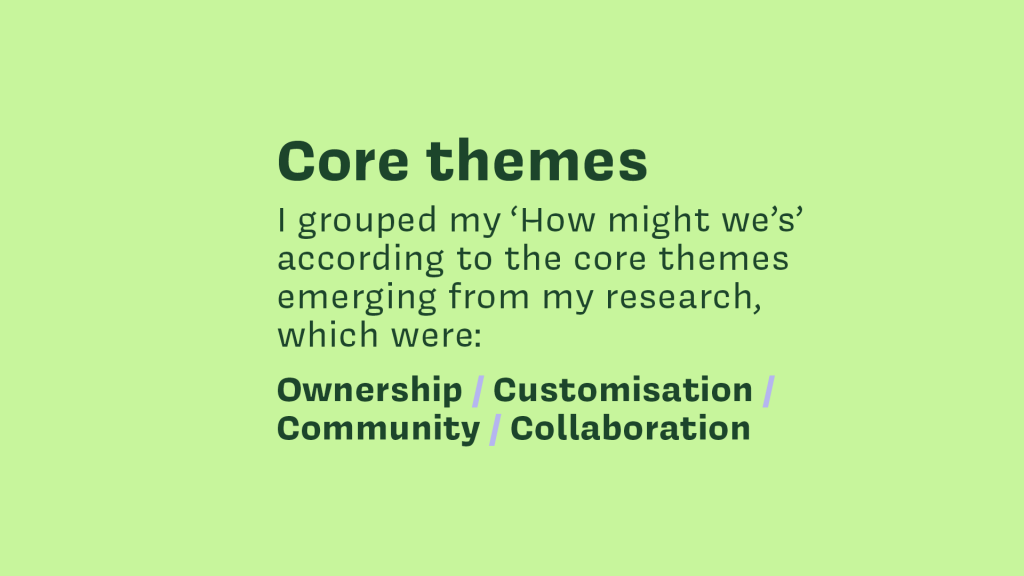 Core themes

I grouped my ‘How might we’s’ according to the core themes emerging from my research, which were:

Ownership / Customisation / Community / Collaboration